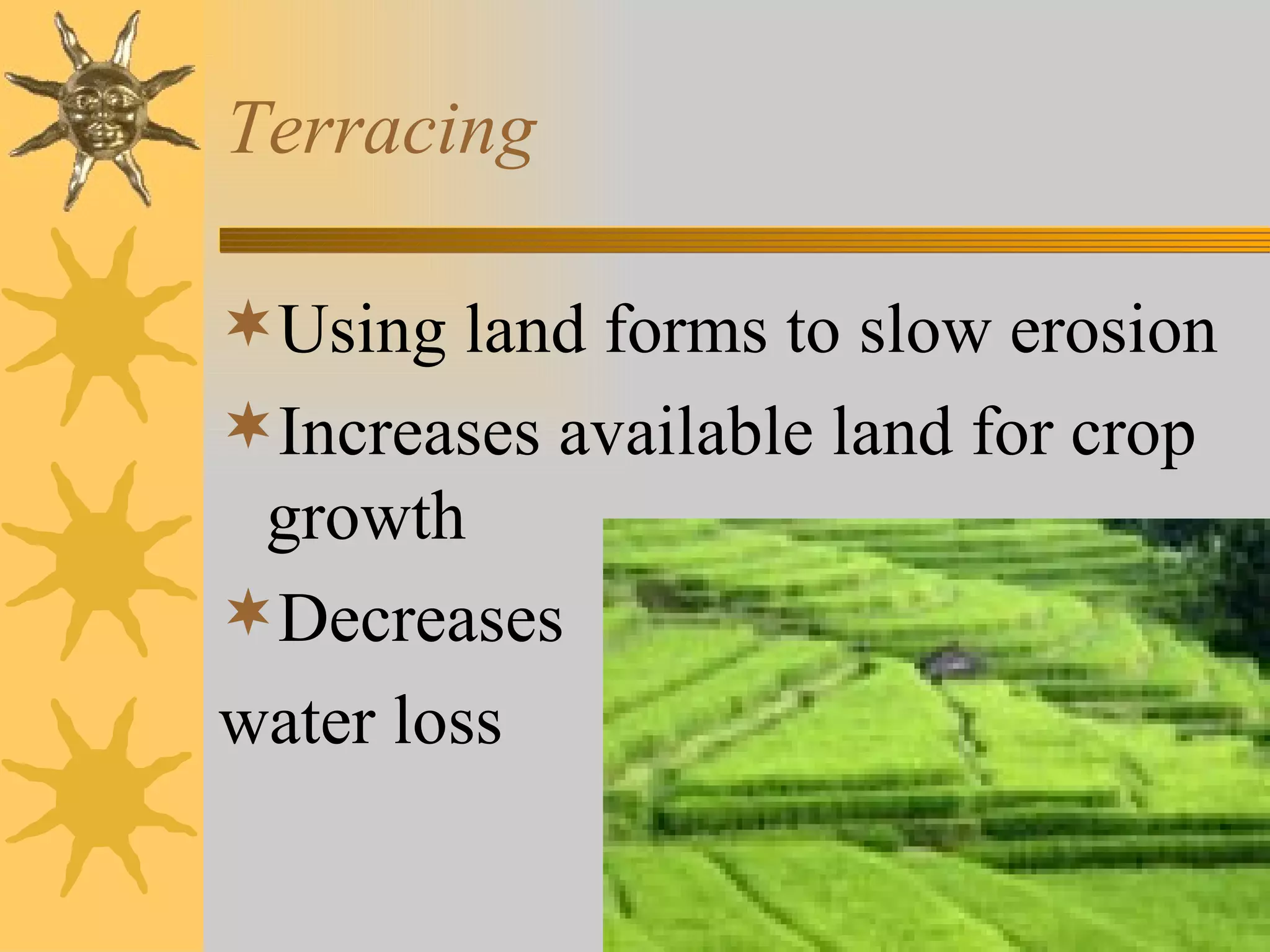 Terracing

Using land forms to slow erosion

Increases available land for crop growth

Decreases

water loss